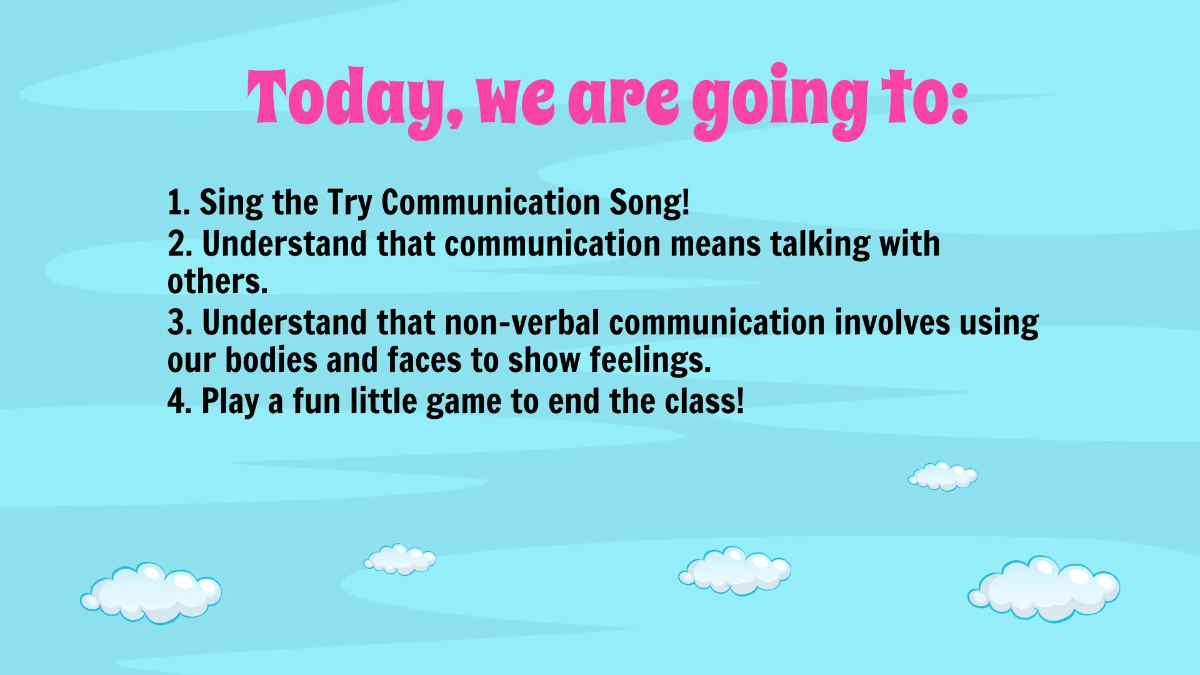 Today, we are going to:

1. Sing the Try Communication Song!
2. Understand that communication means talking with others.
3. Understand that non-verbal communication involves using our bodies and faces to show feelings.
4. Play a fun little game to end the class!